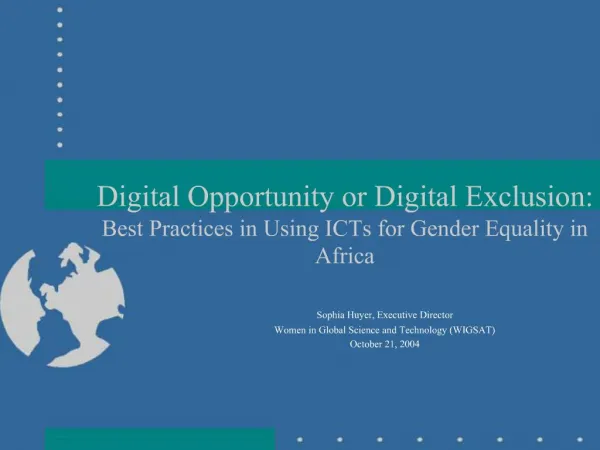 Digital Opportunity or Digital Exclusion:
Best Practices in Using ICTs for Gender Equality in Africa

Sophia Huyer, Executive Director
Women in Global Science and Technology (WIGSAT)
October 21, 2004